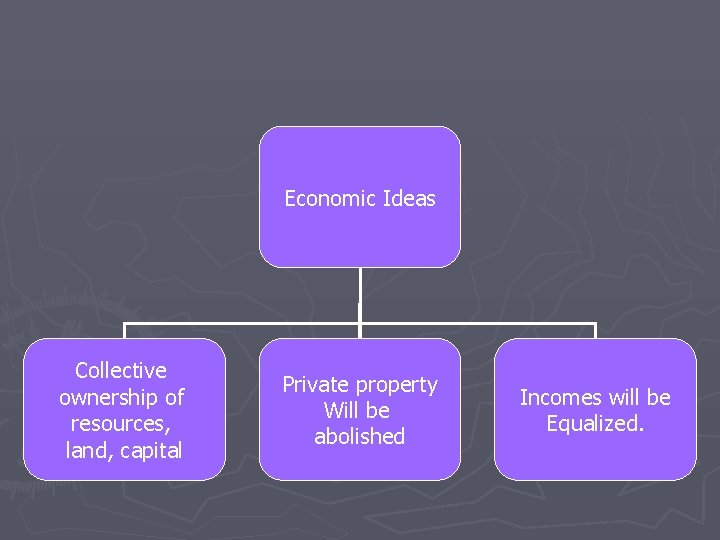 Economic Ideas

Collective ownership of resources, land, capital

Private property Will be abolished

Incomes will be Equalized.